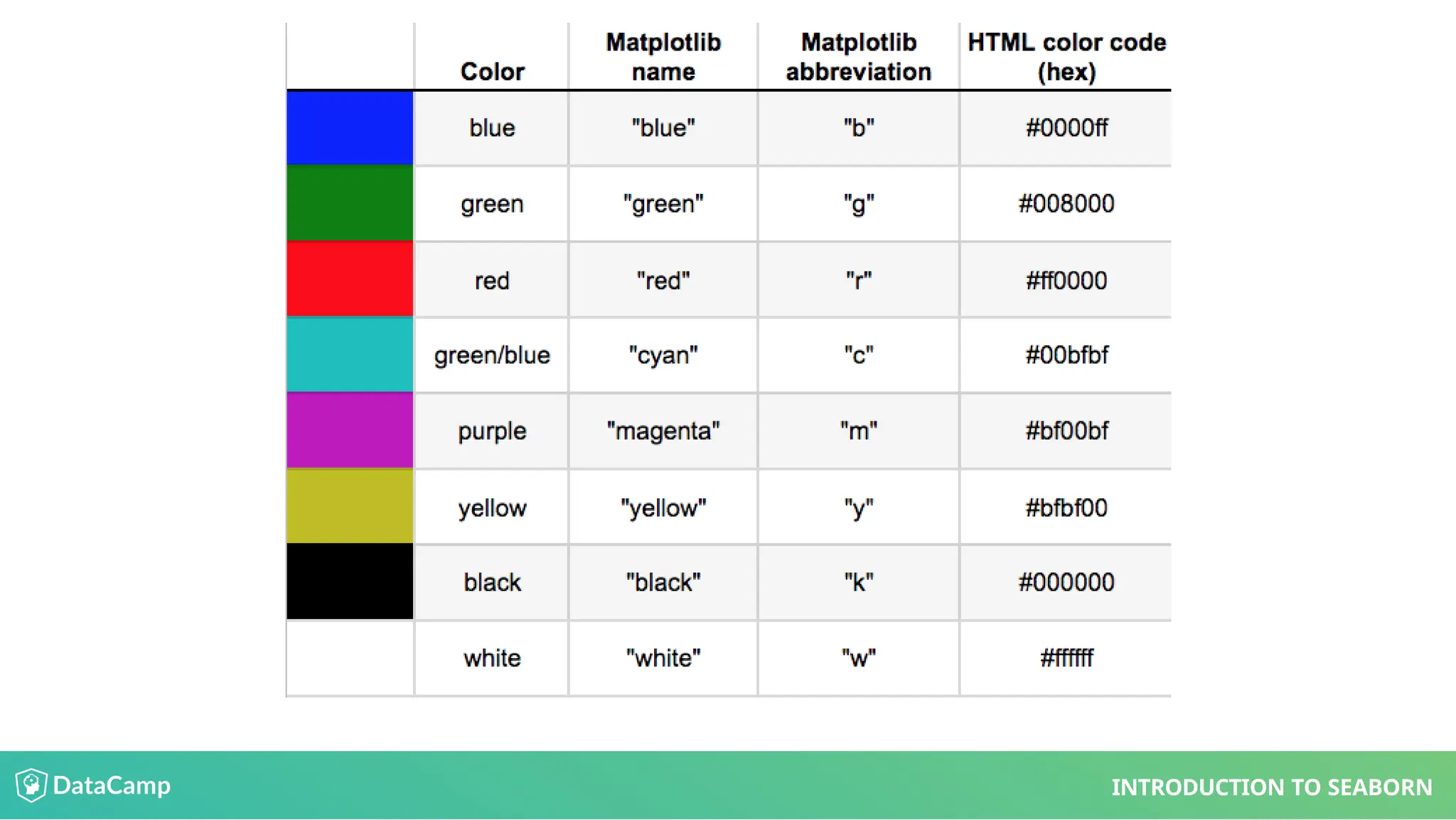 | | Color | Matplotlib name | Matplotlib abbreviation | HTML color code (hex) |
|---|---|---|---|---|
| | blue | "blue" | "b" | #0000ff |
| | green | "green" | "g" | #008000 |
| | red | "red" | "r" | #ff0000 |
| | green/blue | "cyan" | "c" | #00bfbf |
| | purple | "magenta" | "m" | #bf00bf |
| | yellow | "yellow" | "y" | #bfbf00 |
| | black | "black" | "k" | #000000 |
| | white | "white" | "w" | #ffffff |

DataCamp

INTRODUCTION TO SEABORN